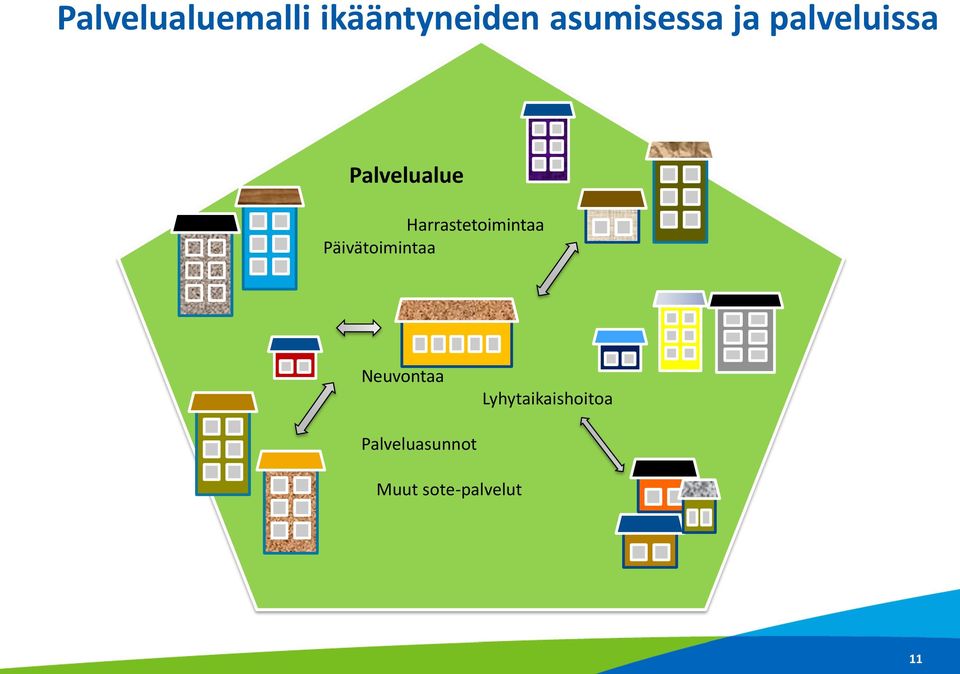 Palvelualuemalli ikääntyneiden asumisessa ja palveluissa

Palvelualue

Harrastetoimintaa

Päivätoimintaa

Neuvontaa

Lyhytaikaishoitoa

Palveluasunnot

Muut sote-palvelut

11